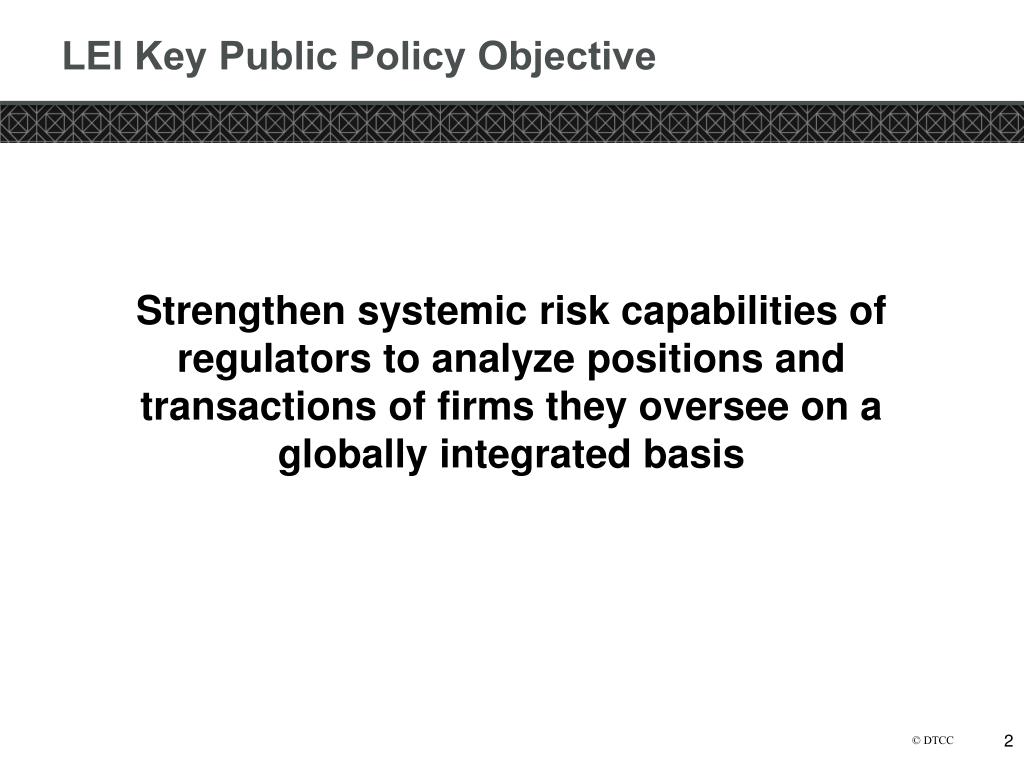 LEI Key Public Policy Objective

Strengthen systemic risk capabilities of regulators to analyze positions and transactions of firms they oversee on a globally integrated basis

© DTCC

2